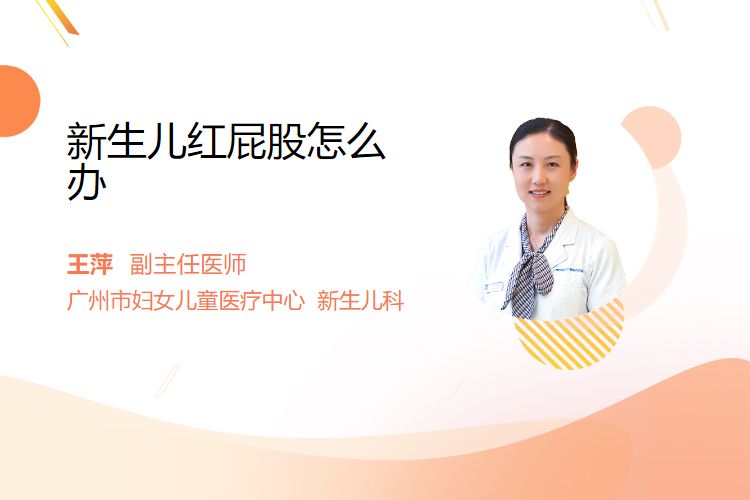 新生儿红屁股怎么办

王萍 副主任医师
广州市妇女儿童医疗中心 新生儿科